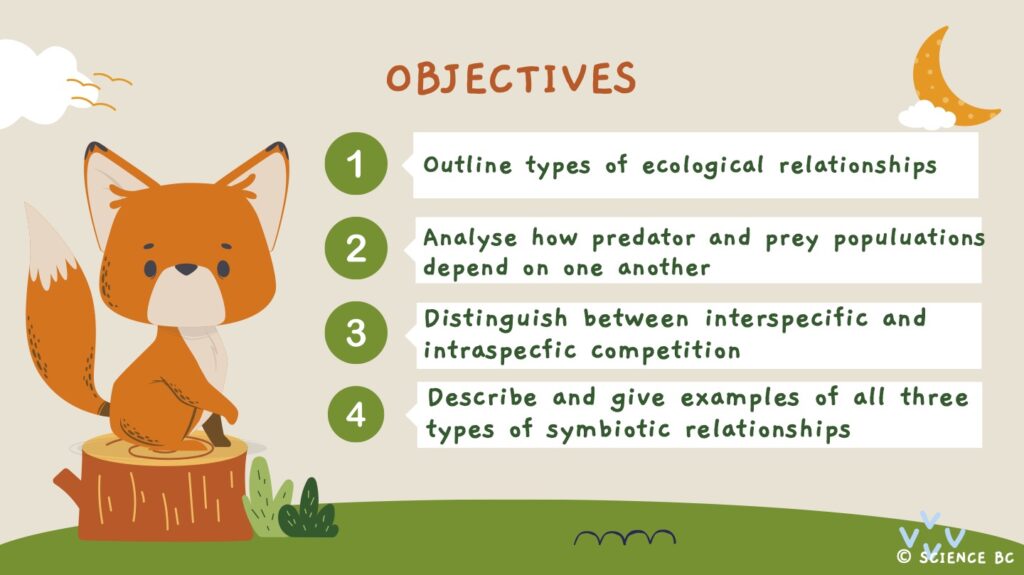 OBJECTIVES

1 Outline types of ecological relationships

2 Analyse how predator and prey populuations depend on one another

3 Distinguish between interspecific and intraspecfic competition

4 Describe and give examples of all three types of symbiotic relationships

© SCIENCE BC